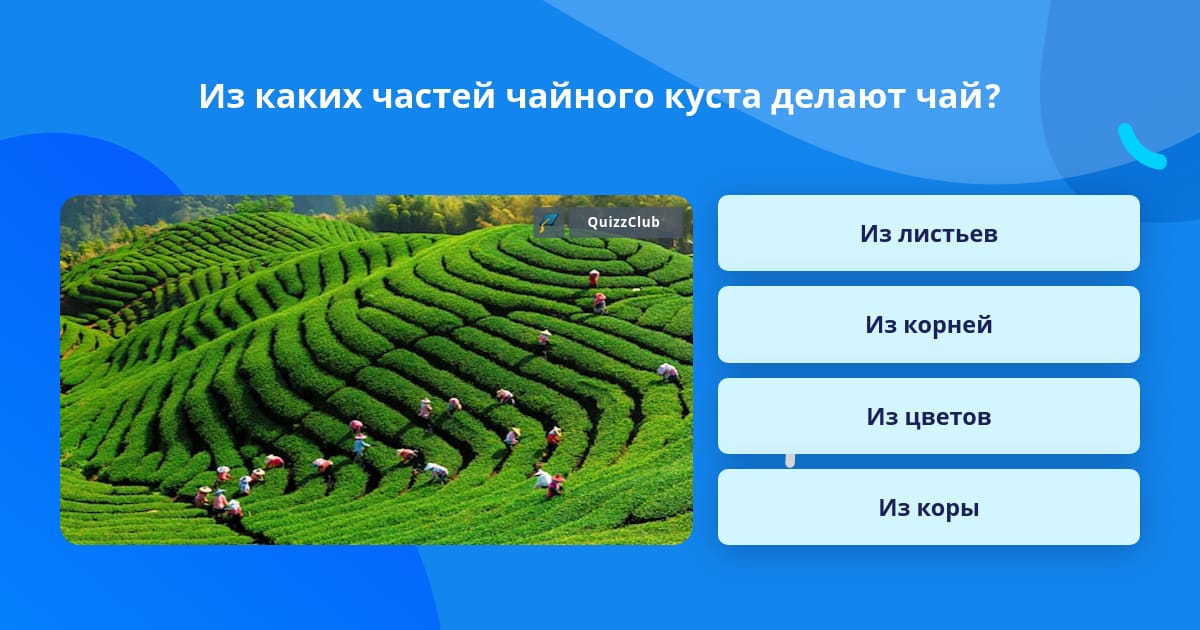 Из каких частей чайного куста делают чай?

QuizzClub

Из листьев

Из корней

Из цветов

Из коры